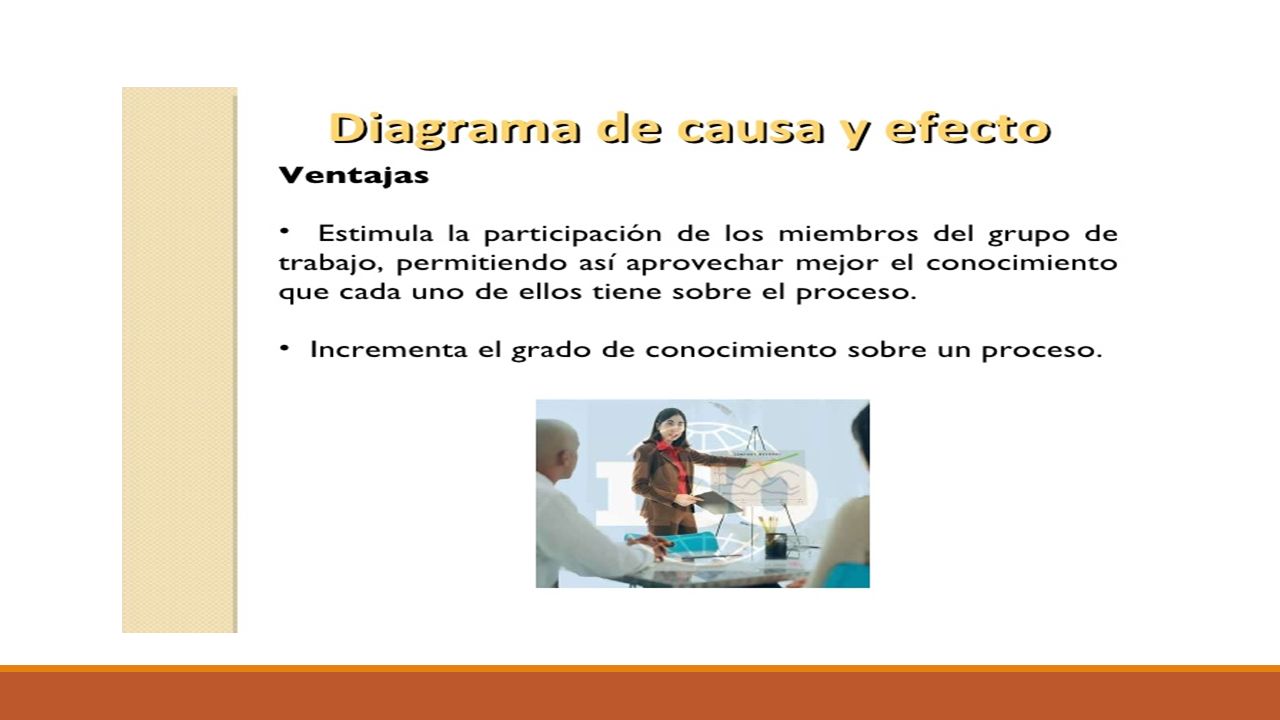 Diagrama de causa y efecto

Ventajas

• Estimula la participación de los miembros del grupo de trabajo, permitiendo así aprovechar mejor el conocimiento que cada uno de ellos tiene sobre el proceso.

• Incrementa el grado de conocimiento sobre un proceso.

ISO